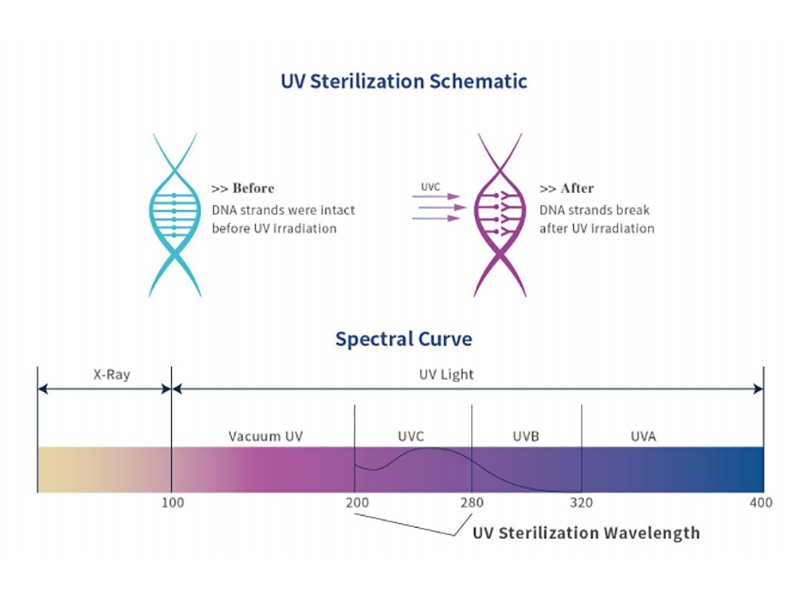 UV Sterilization Schematic

>> Before
DNA strands were intact before UV irradiation

UVC

>> After
DNA strands break after UV irradiation

Spectral Curve

X-Ray

UV Light

Vacuum UV

UVC

UVB

UVA

100

200

280

320

400

UV Sterilization Wavelength